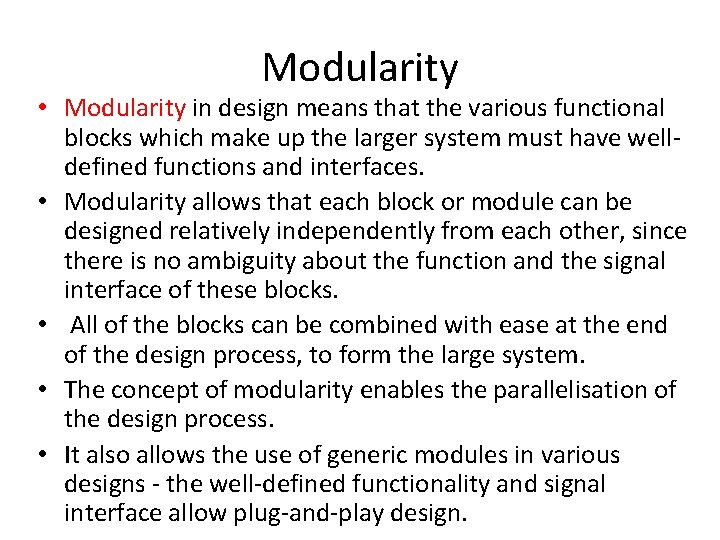 Modularity

• Modularity in design means that the various functional blocks which make up the larger system must have well-defined functions and interfaces.

• Modularity allows that each block or module can be designed relatively independently from each other, since there is no ambiguity about the function and the signal interface of these blocks.

• All of the blocks can be combined with ease at the end of the design process, to form the large system.

• The concept of modularity enables the parallelisation of the design process.

• It also allows the use of generic modules in various designs - the well-defined functionality and signal interface allow plug-and-play design.